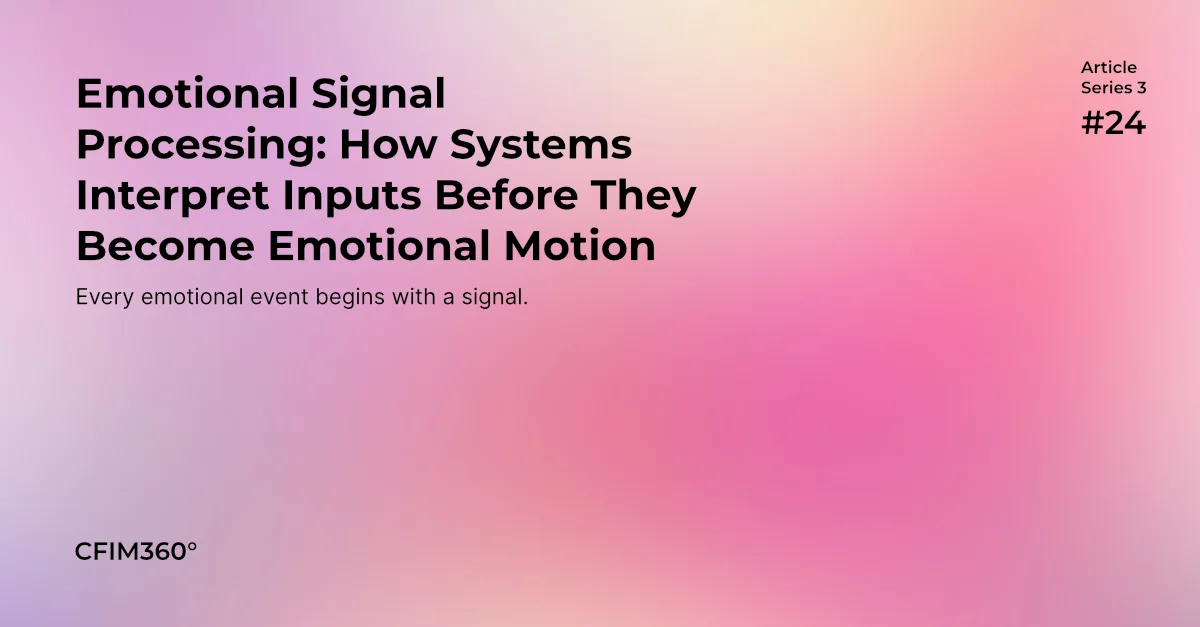 Emotional Signal Processing: How Systems Interpret Inputs Before They Become Emotional Motion

Every emotional event begins with a signal.

Article Series 3
#24

CFIM360°